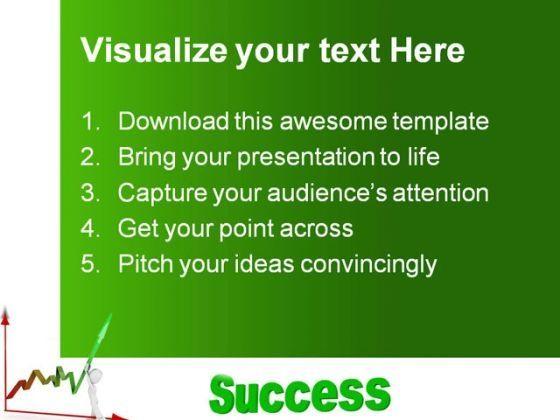 Visualize your text Here

1. Download this awesome template
2. Bring your presentation to life
3. Capture your audience's attention
4. Get your point across
5. Pitch your ideas convincingly

Success